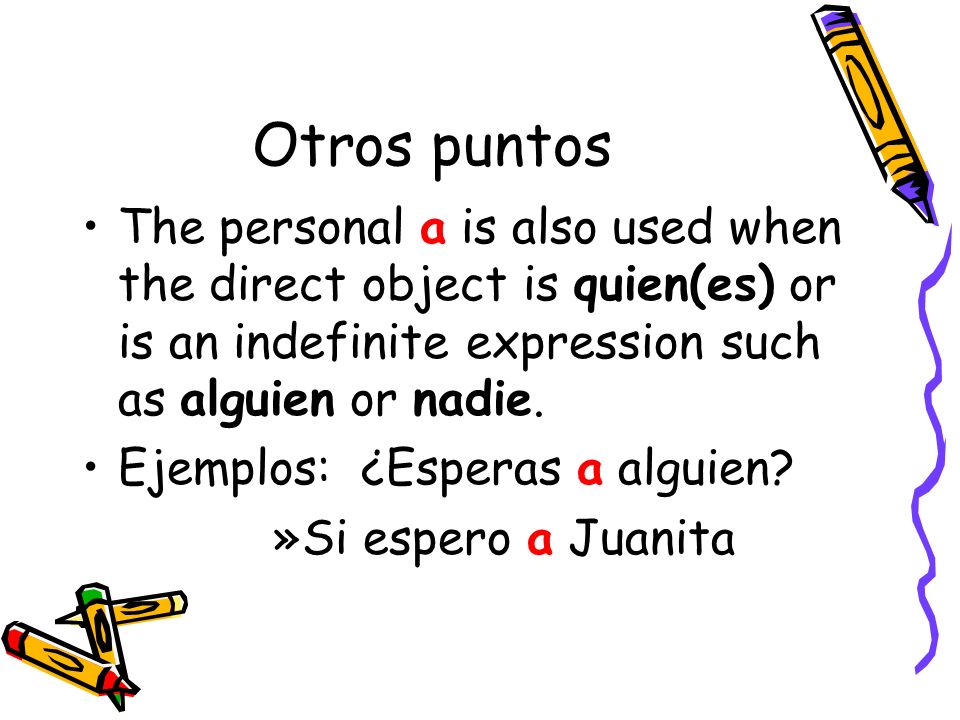 Otros puntos

• The personal a is also used when the direct object is quien(es) or is an indefinite expression such as alguien or nadie.

• Ejemplos: ¿Esperas a alguien?

»Si espero a Juanita